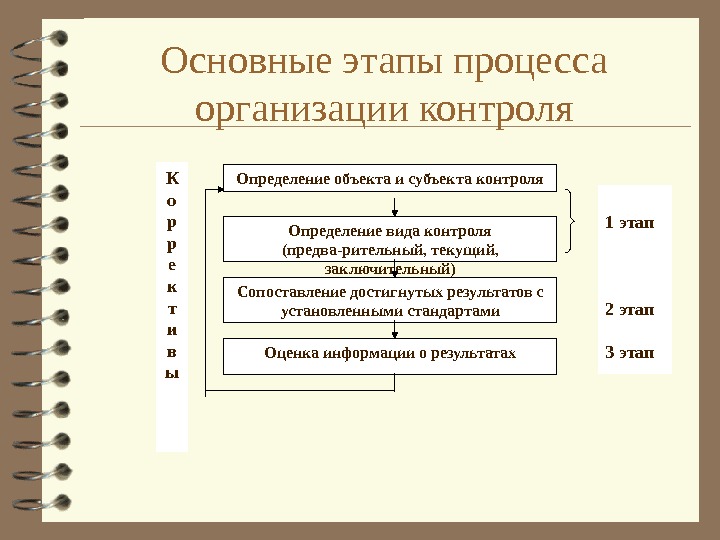 Основные этапы процесса организации контроля

К
о
р
р
е
к
т
и
в
ы

Определение объекта и субъекта контроля

Определение вида контроля (предва-рительный, текущий, заключительный)

Сопоставление достигнутых результатов с установленными стандартами

Оценка информации о результатах

1 этап

2 этап

3 этап